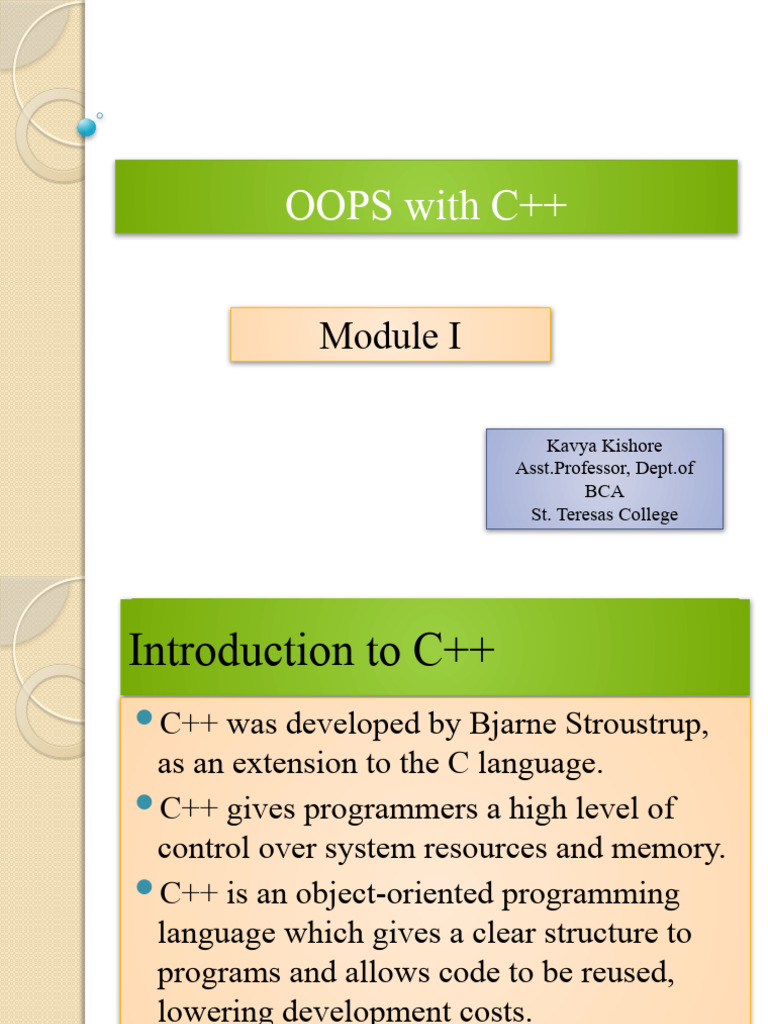 OOPS with C++

Module I

Kavya Kishore
Asst.Professor, Dept.of BCA
St. Teresas College

Introduction to C++

C++ was developed by Bjarne Stroustrup, as an extension to the C language.

C++ gives programmers a high level of control over system resources and memory.

C++ is an object-oriented programming language which gives a clear structure to programs and allows code to be reused, lowering development costs.